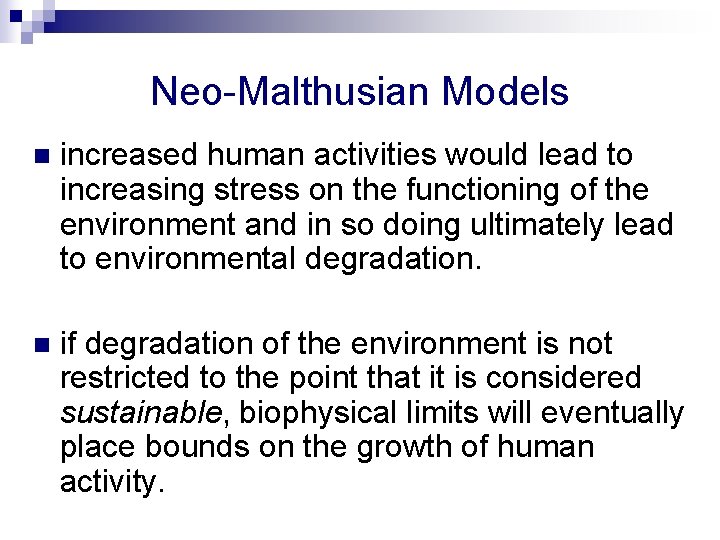 Neo-Malthusian Models

■ increased human activities would lead to increasing stress on the functioning of the environment and in so doing ultimately lead to environmental degradation.

■ if degradation of the environment is not restricted to the point that it is considered sustainable, biophysical limits will eventually place bounds on the growth of human activity.